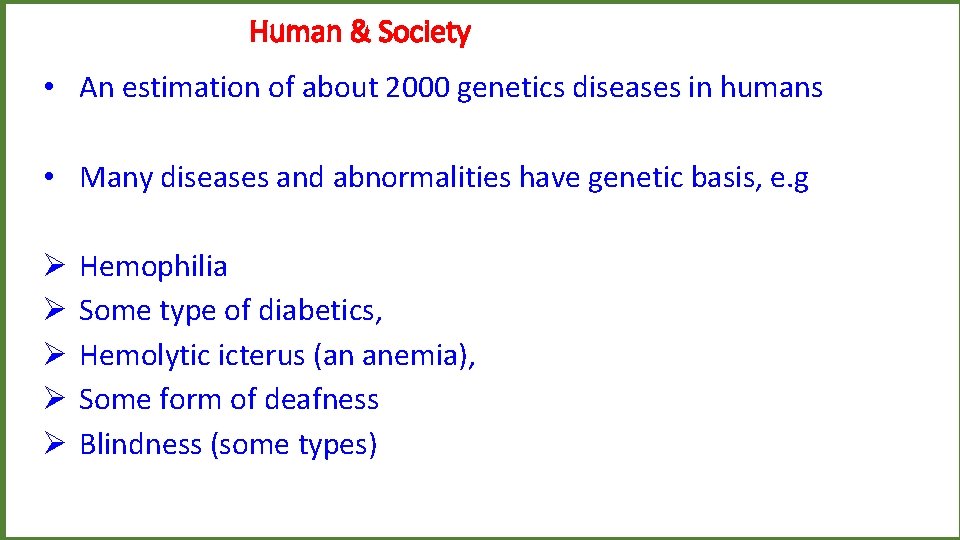 Human & Society

• An estimation of about 2000 genetics diseases in humans

• Many diseases and abnormalities have genetic basis, e.g

➢ Hemophilia
➢ Some type of diabetics,
➢ Hemolytic icterus (an anemia),
➢ Some form of deafness
➢ Blindness (some types)